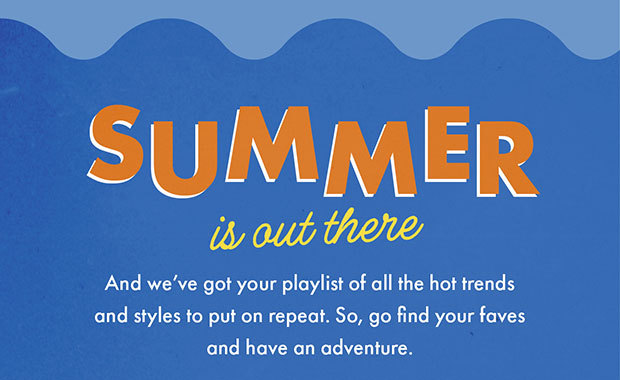 SUMMER

is out there

And we've got your playlist of all the hot trends and styles to put on repeat. So, go find your faves and have an adventure.